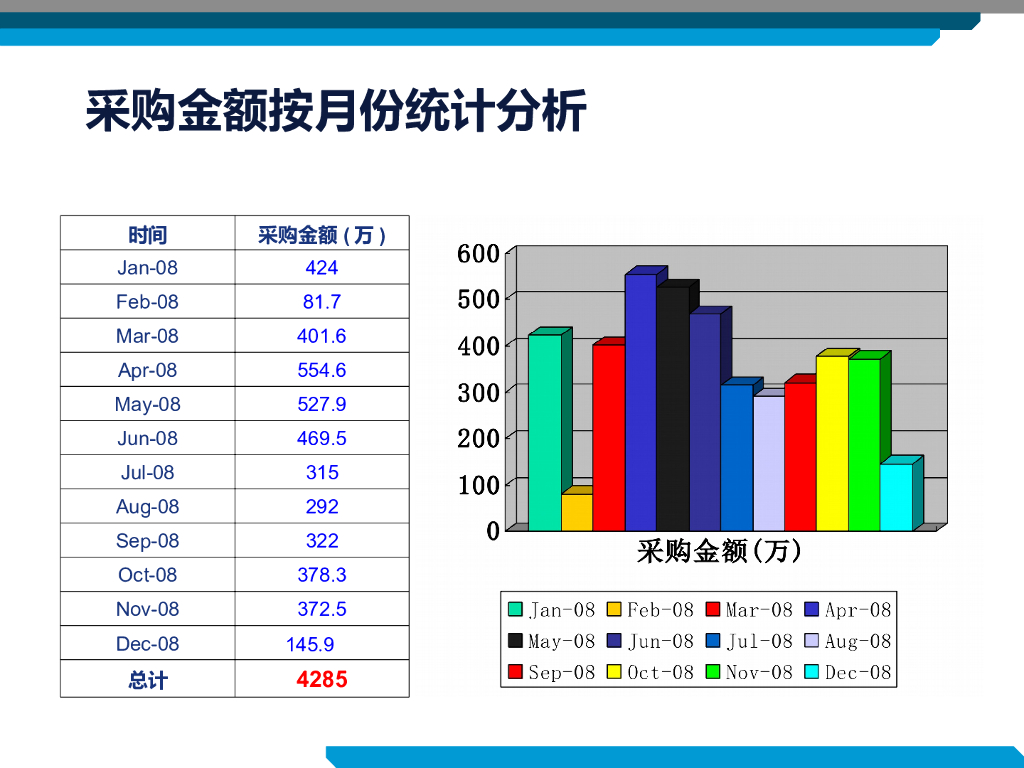 采购金额按月份统计分析

| 时间 | 采购金额（万） |
|---|---|
| Jan-08 | 424 |
| Feb-08 | 81.7 |
| Mar-08 | 401.6 |
| Apr-08 | 554.6 |
| May-08 | 527.9 |
| Jun-08 | 469.5 |
| Jul-08 | 315 |
| Aug-08 | 292 |
| Sep-08 | 322 |
| Oct-08 | 378.3 |
| Nov-08 | 372.5 |
| Dec-08 | 145.9 |
| 总计 | 4285 |

600
500
400
300
200
100
0
采购金额(万)

Jan-08 Feb-08 Mar-08 Apr-08
May-08 Jun-08 Jul-08 Aug-08
Sep-08 Oct-08 Nov-08 Dec-08